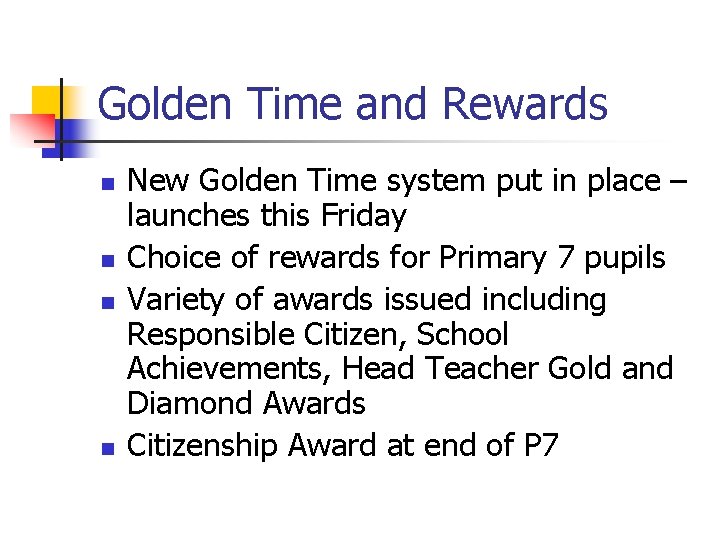 Golden Time and Rewards

- New Golden Time system put in place – launches this Friday
- Choice of rewards for Primary 7 pupils
- Variety of awards issued including Responsible Citizen, School Achievements, Head Teacher Gold and Diamond Awards
- Citizenship Award at end of P7